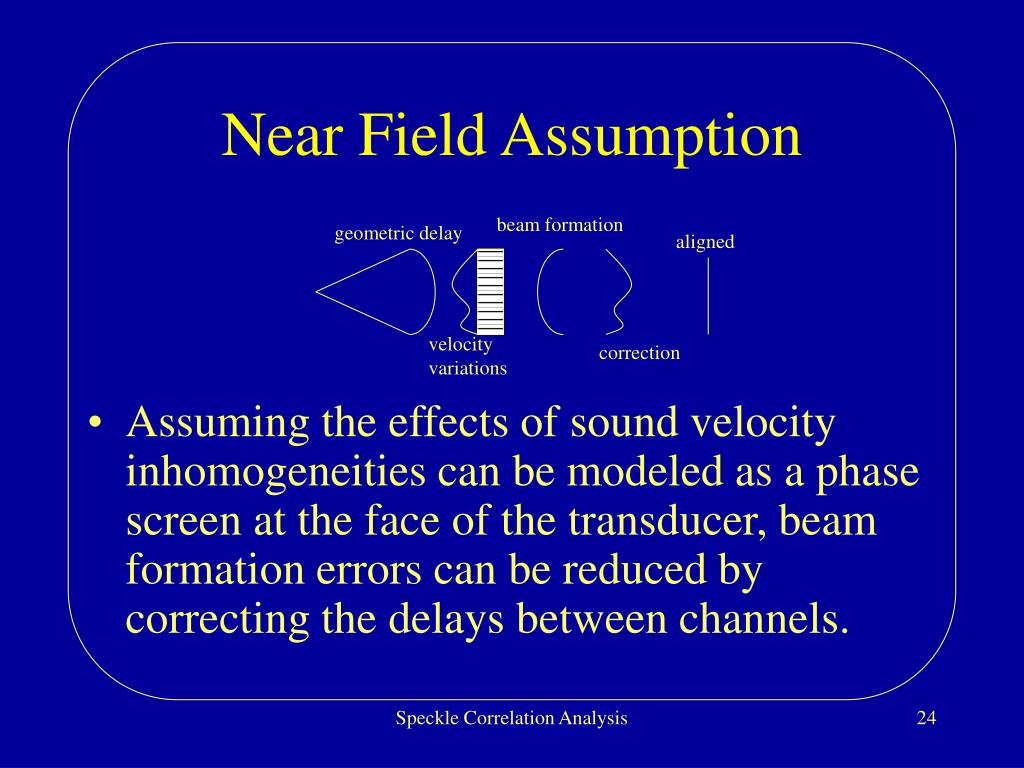 Near Field Assumption

geometric delay

beam formation

aligned

velocity variations

correction

• Assuming the effects of sound velocity inhomogeneities can be modeled as a phase screen at the face of the transducer, beam formation errors can be reduced by correcting the delays between channels.

Speckle Correlation Analysis

24